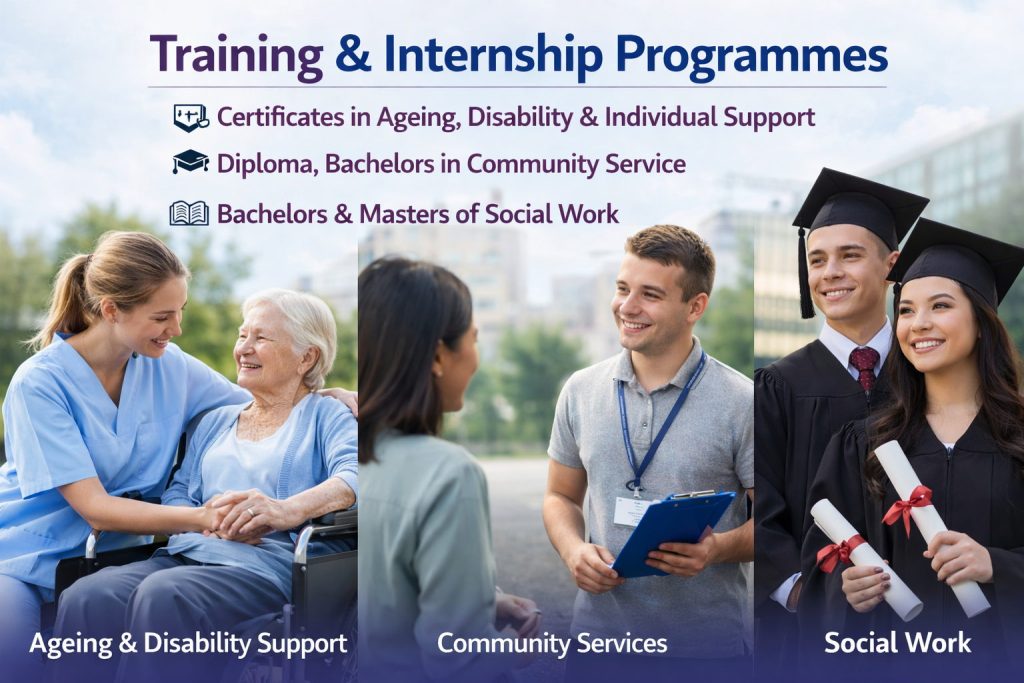 Training & Internship Programmes

Certificates in Ageing, Disability & Individual Support

Diploma, Bachelors in Community Service

Bachelors & Masters of Social Work

Ageing & Disability Support

Community Services

Social Work